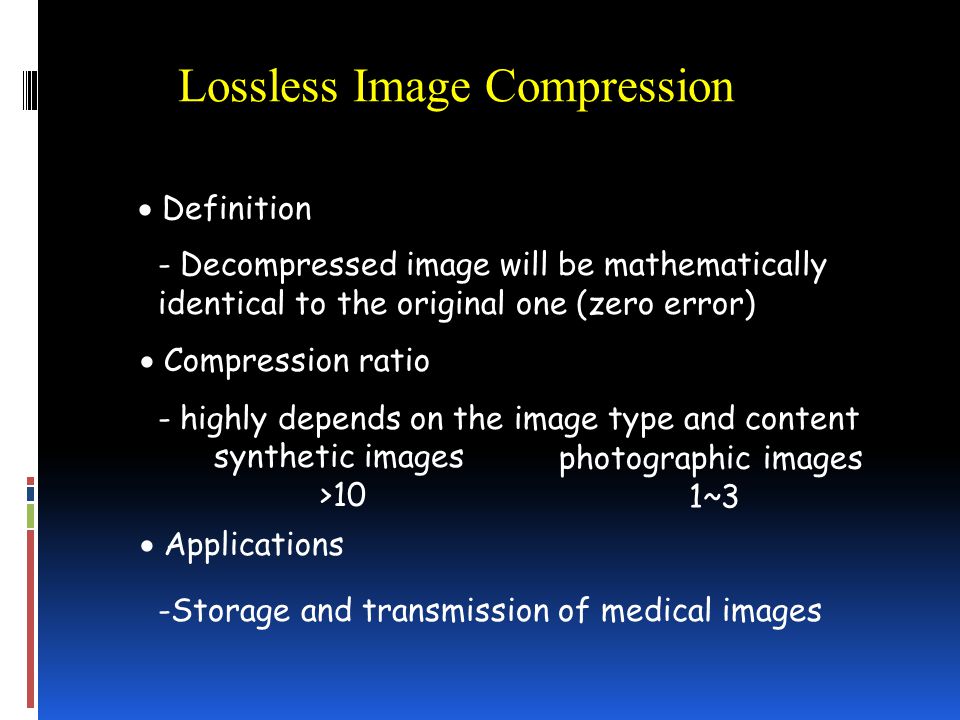 Lossless Image Compression

• Definition

- Decompressed image will be mathematically identical to the original one (zero error)

• Compression ratio

- highly depends on the image type and content

synthetic images
>10

photographic images
1~3

• Applications

-Storage and transmission of medical images